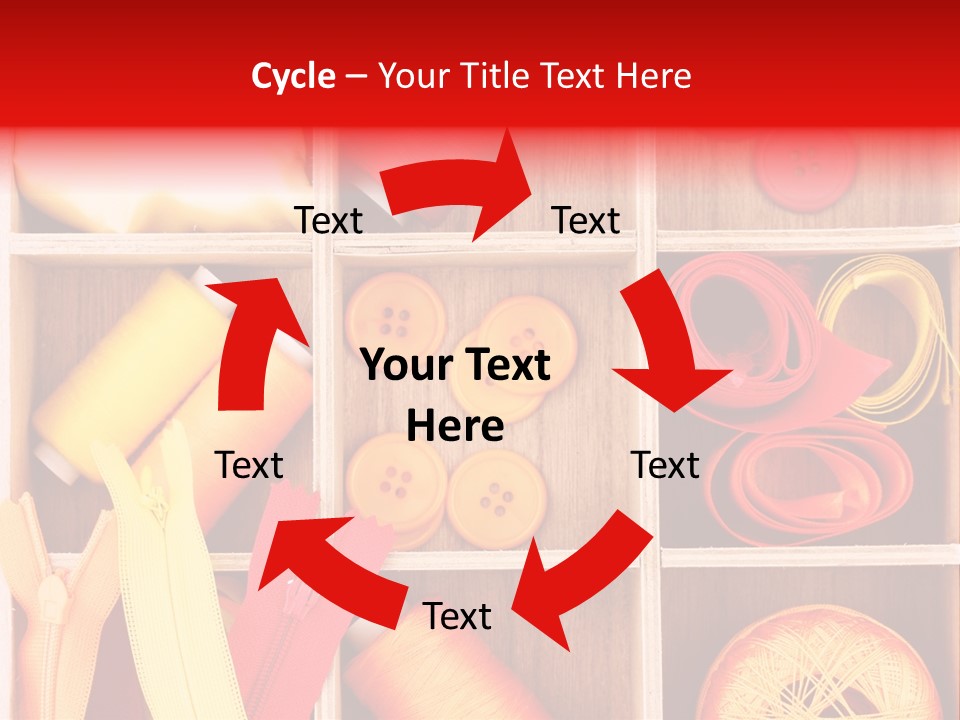 Cycle – Your Title Text Here

Text

Text

Your Text Here

Text

Text

Text